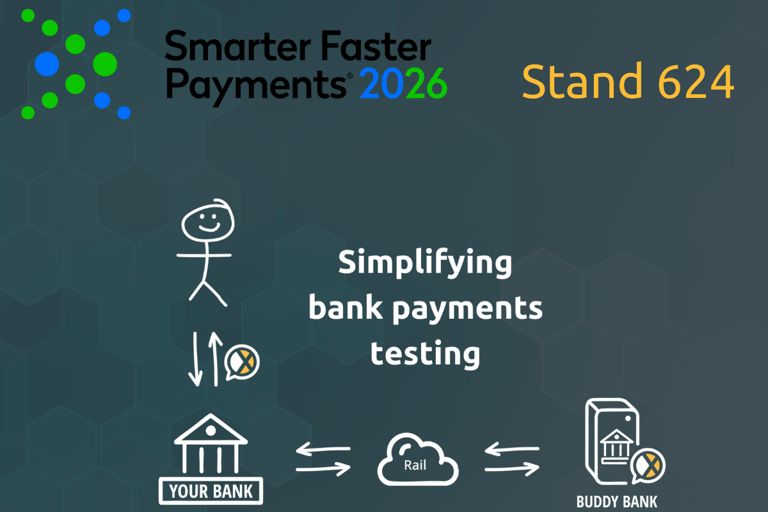 Smarter Faster Payments® 2026

Stand 624

Simplifying bank payments testing

YOUR BANK

Rail

BUDDY BANK